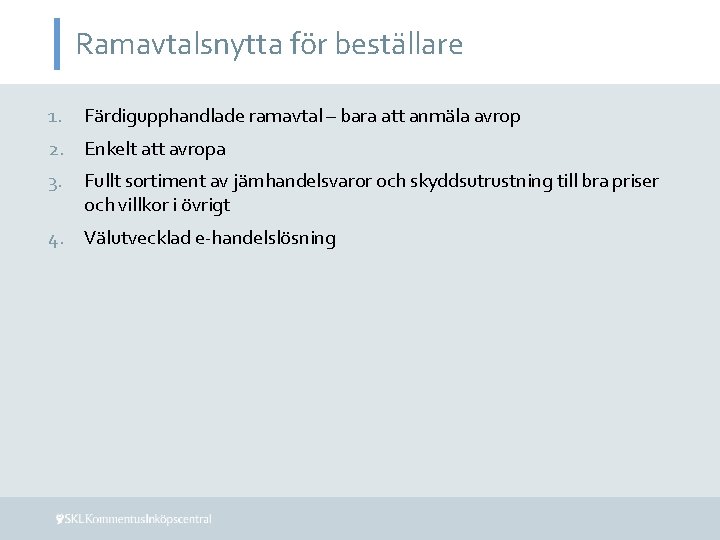 Ramavtalsnytta för beställare

1. Färdigupphandlade ramavtal – bara att anmäla avrop
2. Enkelt att avropa
3. Fullt sortiment av järnhandelsvaror och skyddsutrustning till bra priser och villkor i övrigt
4. Välutvecklad e-handelslösning

SKL Kommentus Inköpscentral